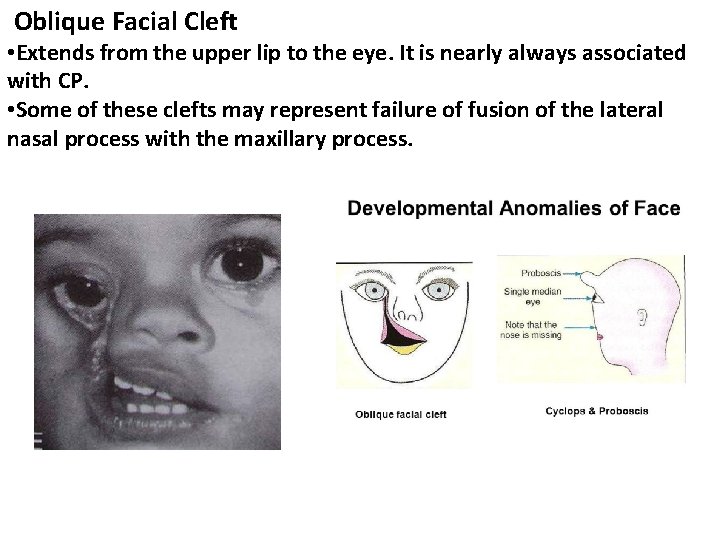 Oblique Facial Cleft

•Extends from the upper lip to the eye. It is nearly always associated with CP.

•Some of these clefts may represent failure of fusion of the lateral nasal process with the maxillary process.

Developmental Anomalies of Face

Oblique facial cleft

Proboscis

Single median eye

Note that the nose is missing

Cyclops & Proboscis